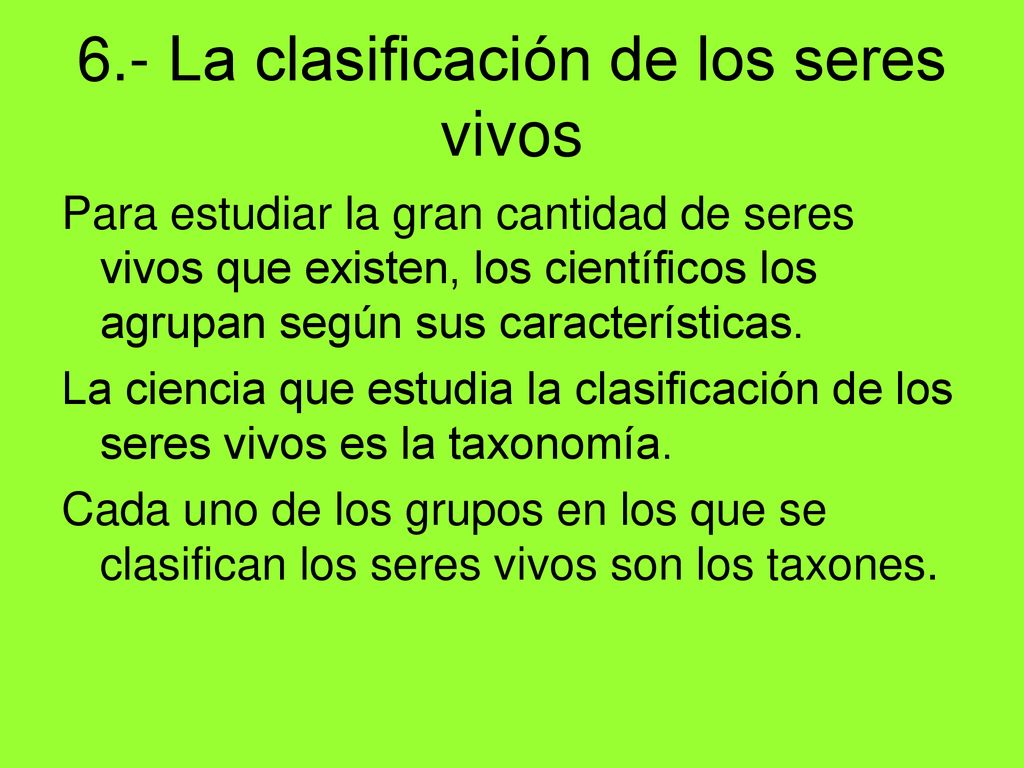 6.- La clasificación de los seres vivos

Para estudiar la gran cantidad de seres vivos que existen, los científicos los agrupan según sus características.

La ciencia que estudia la clasificación de los seres vivos es la taxonomía.

Cada uno de los grupos en los que se clasifican los seres vivos son los taxones.